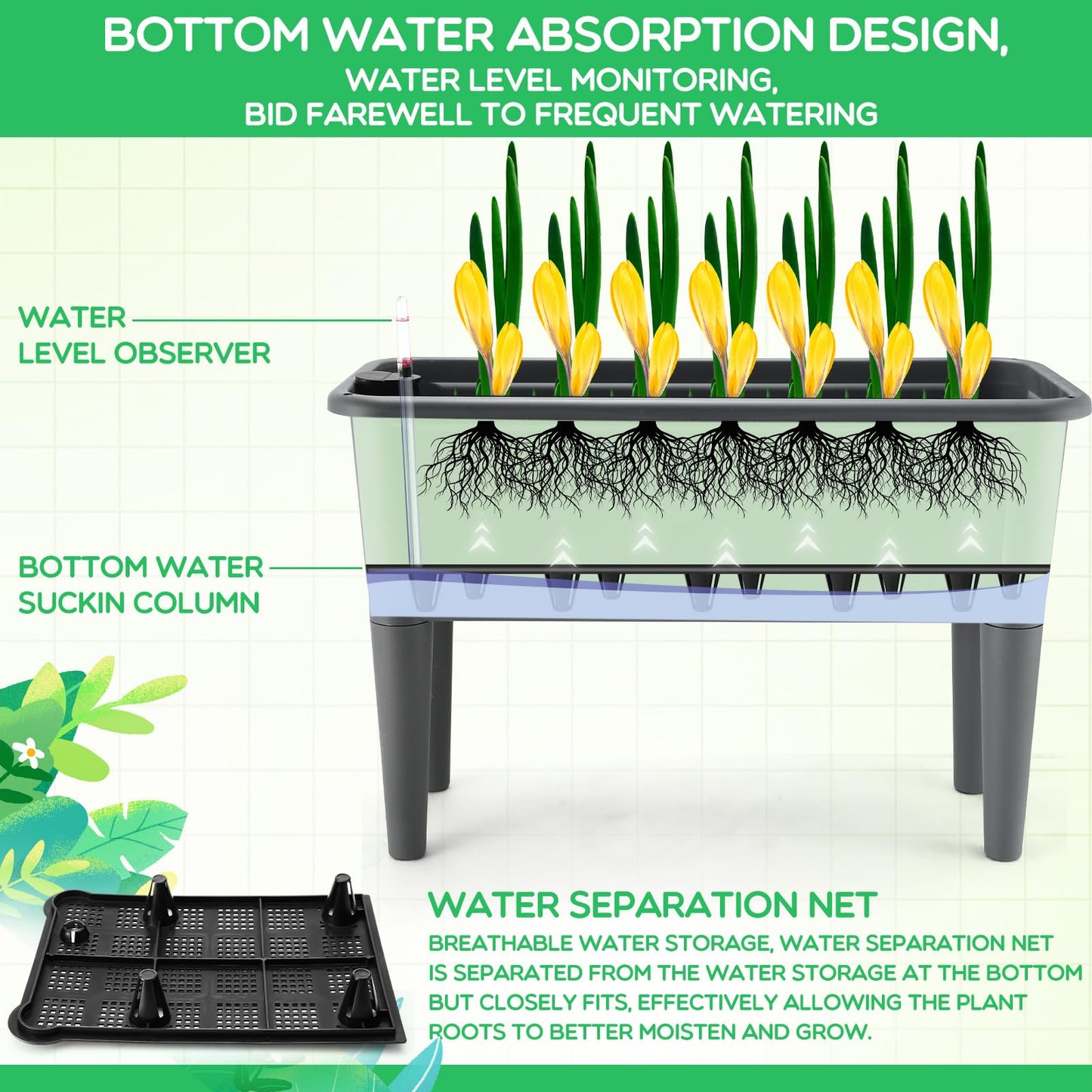 BOTTOM WATER ABSORPTION DESIGN,
WATER LEVEL MONITORING,
BID FAREWELL TO FREQUENT WATERING

WATER
LEVEL OBSERVER

BOTTOM WATER
SUCKIN COLUMN

WATER SEPARATION NET
BREATHABLE WATER STORAGE, WATER SEPARATION NET IS SEPARATED FROM THE WATER STORAGE AT THE BOTTOM BUT CLOSELY FITS, EFFECTIVELY ALLOWING THE PLANT ROOTS TO BETTER MOISTEN AND GROW.